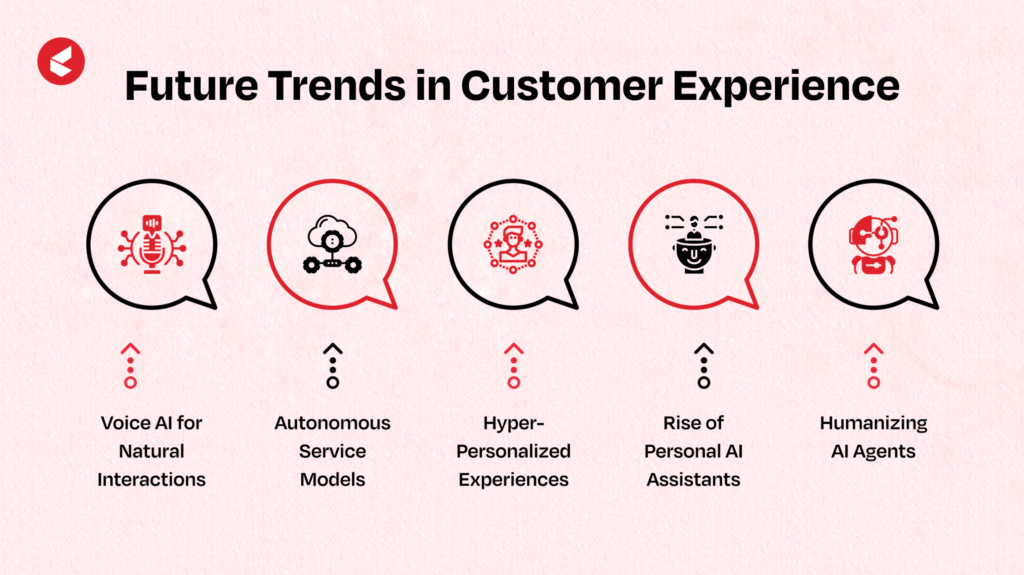 Future Trends in Customer Experience

Voice AI for Natural Interactions

Autonomous Service Models

Hyper-Personalized Experiences

Rise of Personal AI Assistants

Humanizing AI Agents